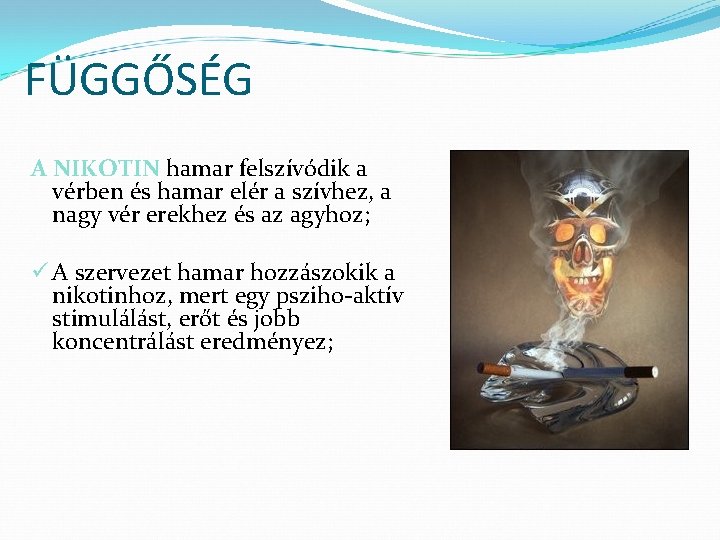 FÜGGŐSÉG

A NIKOTIN hamar felszívódik a vérben és hamar elér a szívhez, a nagy vér erekhez és az agyhoz;

✓ A szervezet hamar hozzászokik a nikotinhoz, mert egy psziho-aktív stimulálást, erőt és jobb koncentrálást eredményez;